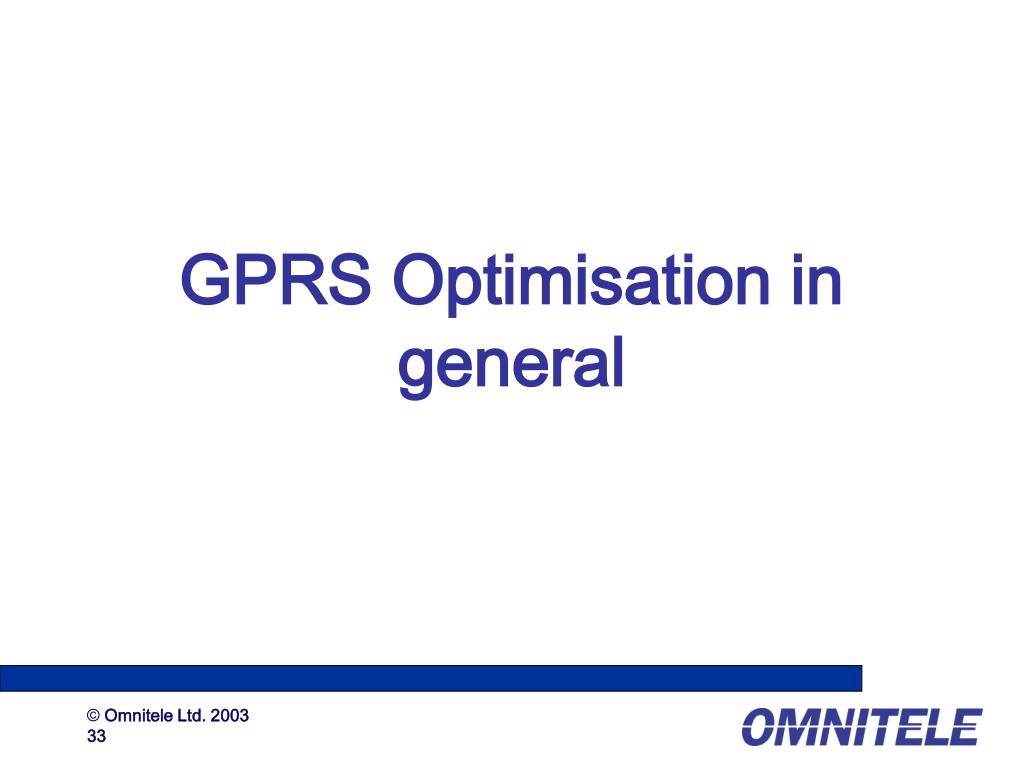 GPRS Optimisation in general

© Omnitele Ltd. 2003
33

OMNITELE